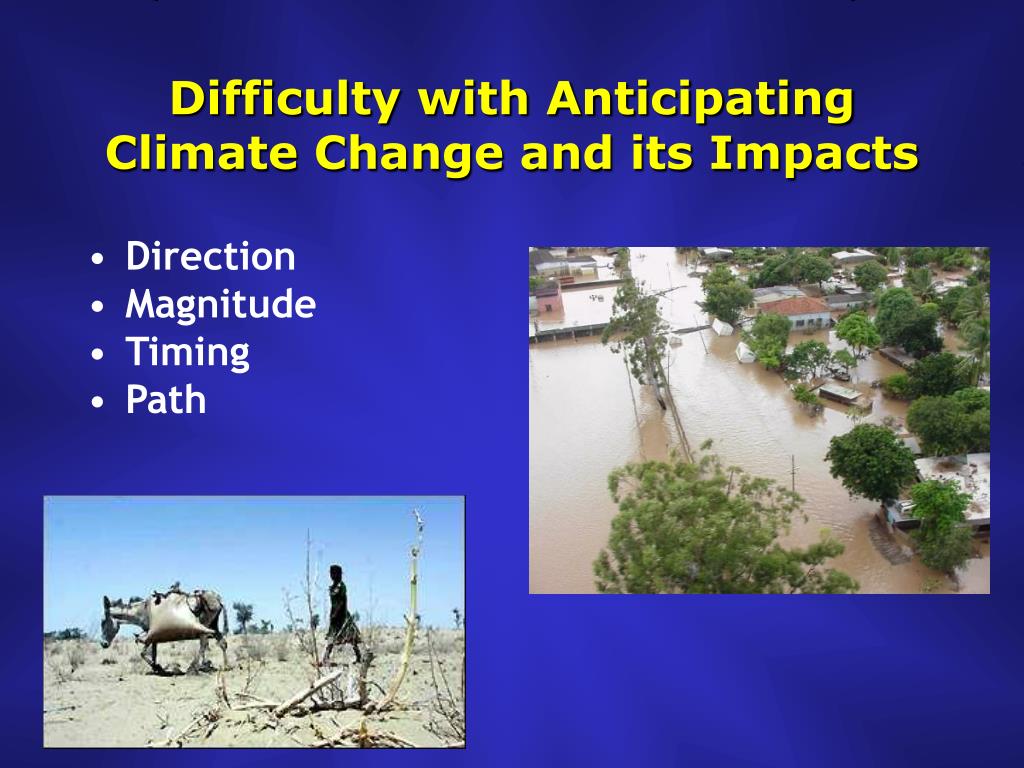 Difficulty with Anticipating Climate Change and its Impacts

• Direction
• Magnitude
• Timing
• Path